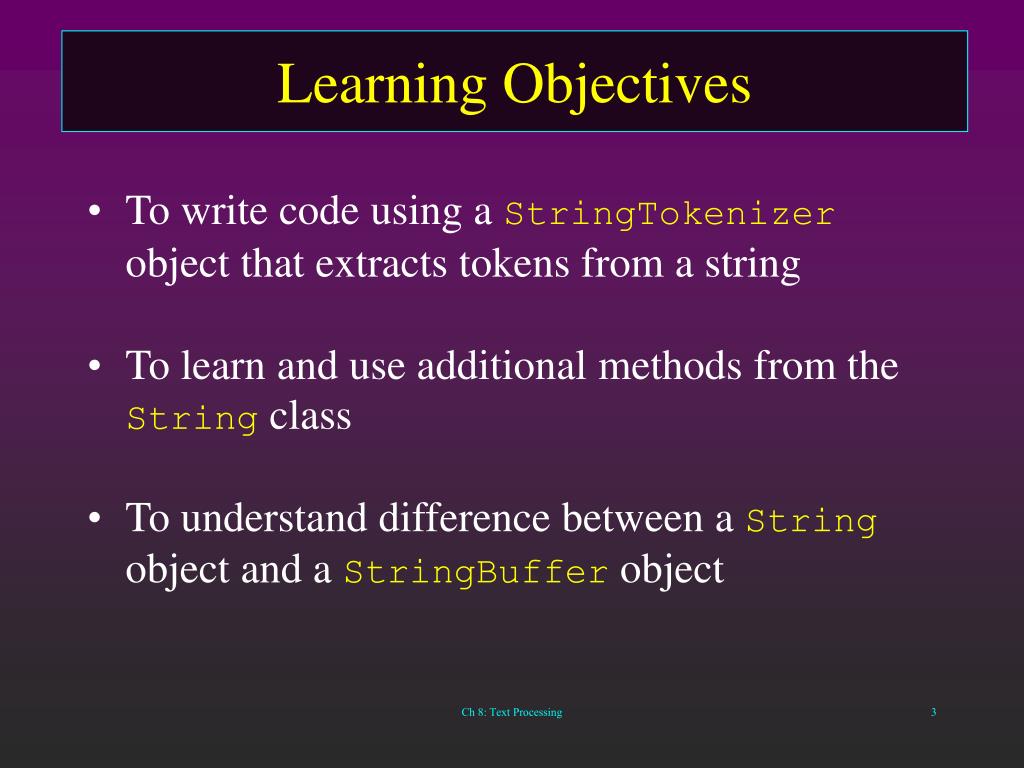 Learning Objectives

• To write code using a StringTokenizer object that extracts tokens from a string

• To learn and use additional methods from the String class

• To understand difference between a String object and a StringBuffer object

Ch 8: Text Processing

3